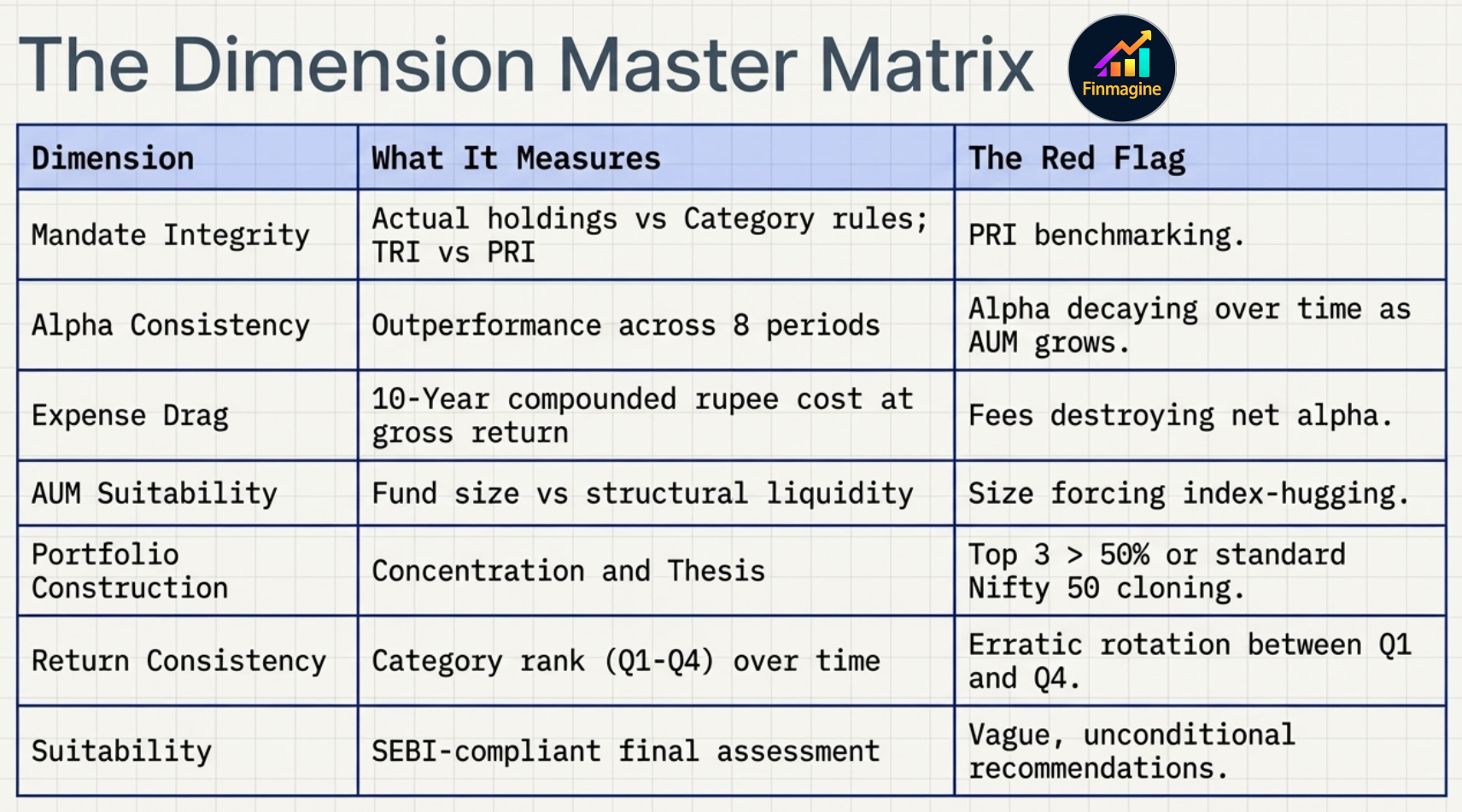 The Dimension Master Matrix

Finmagine

| Dimension | What It Measures | The Red Flag |
|---|---|---|
| Mandate Integrity | Actual holdings vs Category rules; TRI vs PRI | PRI benchmarking. |
| Alpha Consistency | Outperformance across 8 periods | Alpha decaying over time as AUM grows. |
| Expense Drag | 10-Year compounded rupee cost at gross return | Fees destroying net alpha. |
| AUM Suitability | Fund size vs structural liquidity | Size forcing index-hugging. |
| Portfolio Construction | Concentration and Thesis | Top 3 > 50% or standard Nifty 50 cloning. |
| Return Consistency | Category rank (Q1-Q4) over time | Erratic rotation between Q1 and Q4. |
| Suitability | SEBI-compliant final assessment | Vague, unconditional recommendations. |